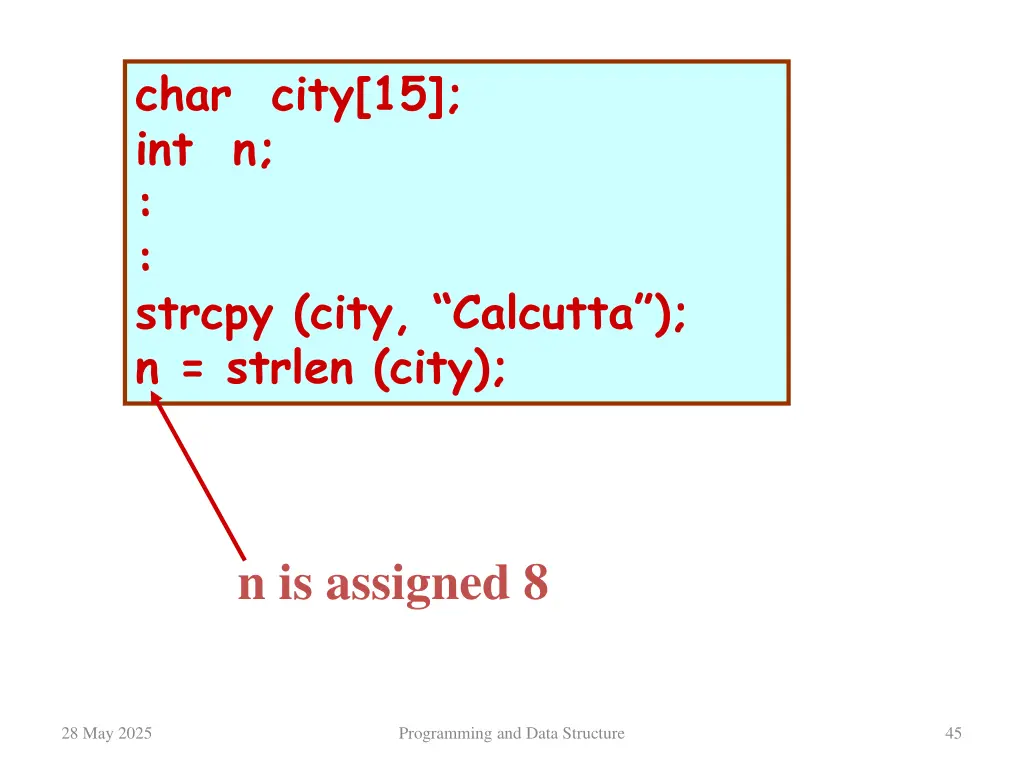 char city[15];
int n;
:
:
strcpy (city, “Calcutta”);
n = strlen (city);

n is assigned 8

28 May 2025

Programming and Data Structure

45